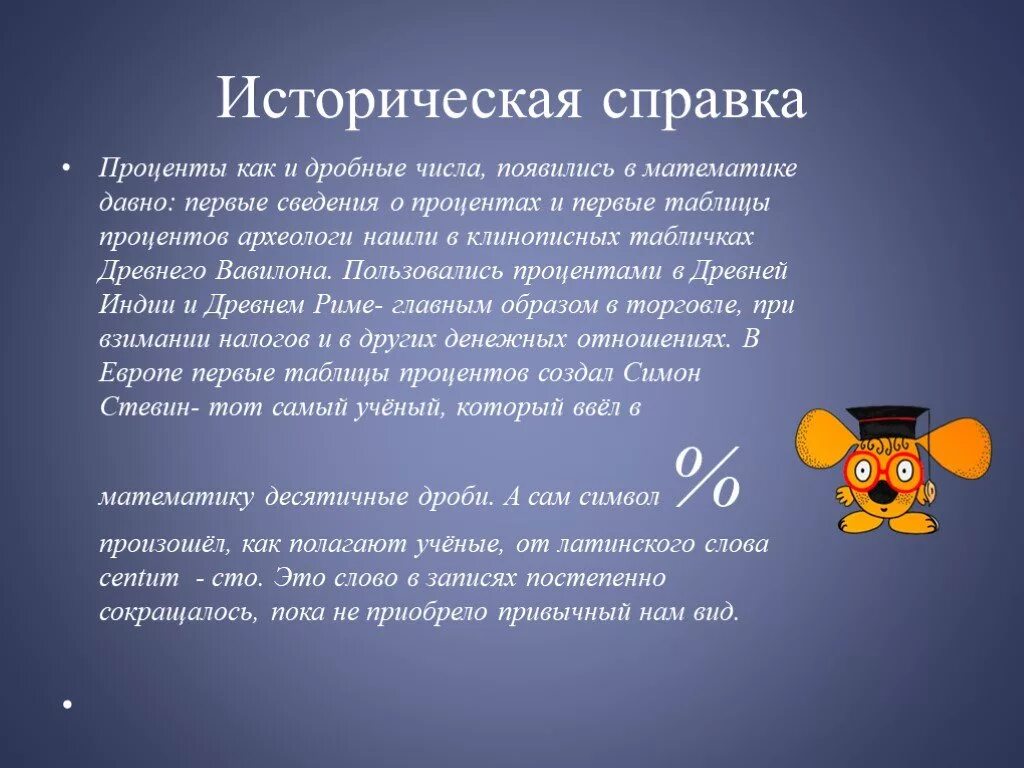 Историческая справка

• Проценты как и дробные числа, появились в математике давно: первые сведения о процентах и первые таблицы процентов археологи нашли в клинописных табличках Древнего Вавилона. Пользовались процентами в Древней Индии и Древнем Риме- главным образом в торговле, при взимании налогов и в других денежных отношениях. В Европе первые таблицы процентов создал Симон Стевин- тот самый учёный, который ввёл в математику десятичные дроби. А сам символ % произошёл, как полагают учёные, от латинского слова centum - сто. Это слово в записях постепенно сокращалось, пока не приобрело привычный нам вид.

•